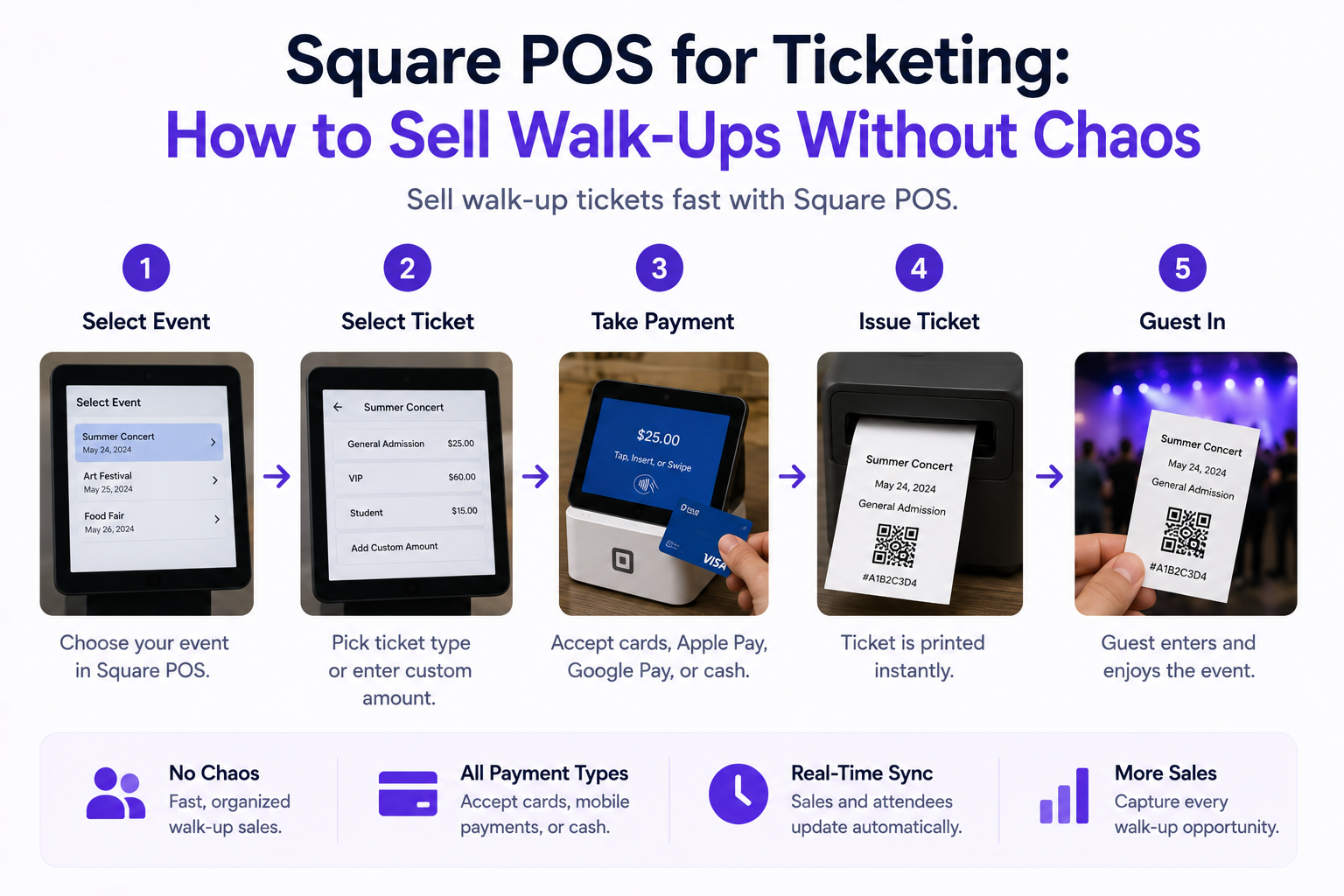 Square POS for Ticketing:
How to Sell Walk-Ups Without Chaos

Sell walk-up tickets fast with Square POS.

1
Select Event

Select Event
Summer Concert
May 24, 2024
Art Festival
May 25, 2024
Food Fair
May 26, 2024

Choose your event in Square POS.

2
Select Ticket

Summer Concert
General Admission $25.00
VIP $60.00
Student $15.00
Add Custom Amount

Pick ticket type or enter custom amount.

3
Take Payment

$25.00
Tap, Insert, or Swipe
VISA

Accept cards, Apple Pay, Google Pay, or cash.

4
Issue Ticket

Summer Concert
May 24, 2024
General Admission
#A1B2C3D4

Ticket is printed instantly.

5
Guest In

Summer Concert
May 24, 2024
General Admission
#A1B2C3D4

Guest enters and enjoys the event.

No Chaos
Fast, organized walk-up sales.

All Payment Types
Accept cards, mobile payments, or cash.

Real-Time Sync
Sales and attendees update automatically.

More Sales
Capture every walk-up opportunity.